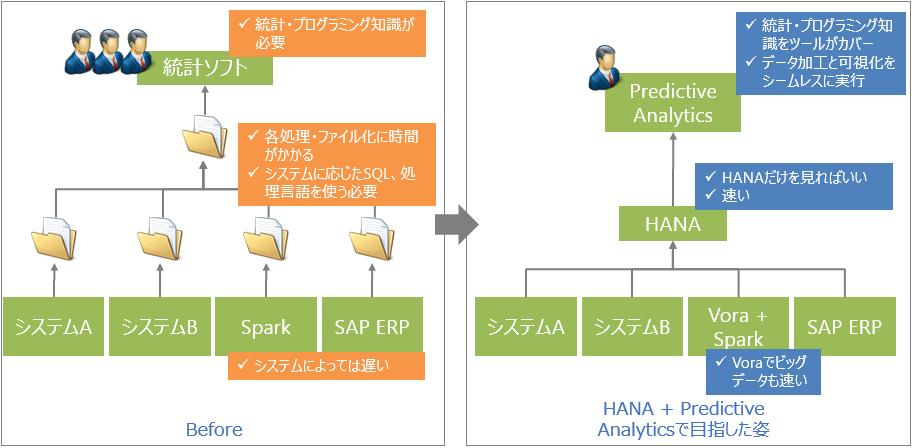 ✓ 統計・プログラミング知識が必要

統計ソフト

✓ 各処理・ファイル化に時間がかかる
✓ システムに応じたSQL、処理言語を使う必要

システムA

システムB

Spark

SAP ERP

✓ システムによっては遅い

Before

✓ 統計・プログラミング知識をツールがカバー
✓ データ加工と可視化をシームレスに実行

Predictive Analytics

✓ HANAだけを見ればいい
✓ 速い

HANA

システムA

システムB

Vora + Spark

SAP ERP

✓ Voraでビッグデータも速い

HANA + Predictive Analyticsで目指した姿